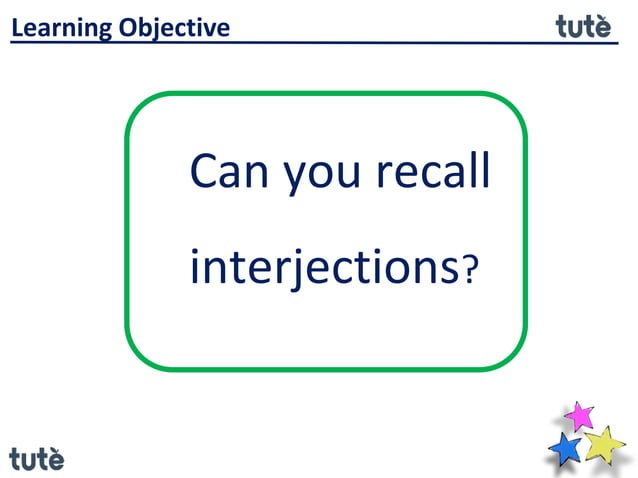 Learning Objective

tutè

Can you recall interjections?

tutè